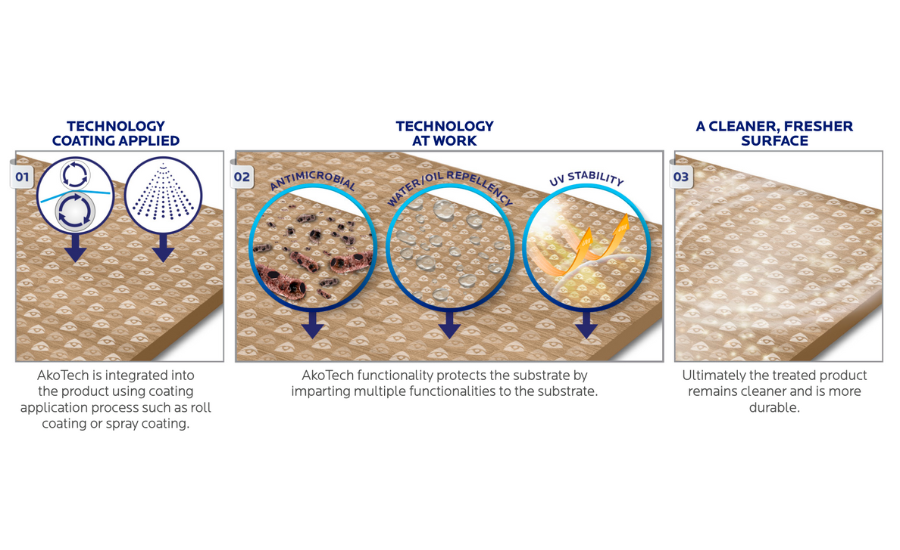 TECHNOLOGY COATING APPLIED

01

AkoTech is integrated into the product using coating application process such as roll coating or spray coating.

TECHNOLOGY AT WORK

02

ANTIMICROBIAL

WATER/OIL REPELLENCY

UV STABILITY

AkoTech functionality protects the substrate by imparting multiple functionalities to the substrate.

A CLEANER, FRESHER SURFACE

03

Ultimately the treated product remains cleaner and is more durable.